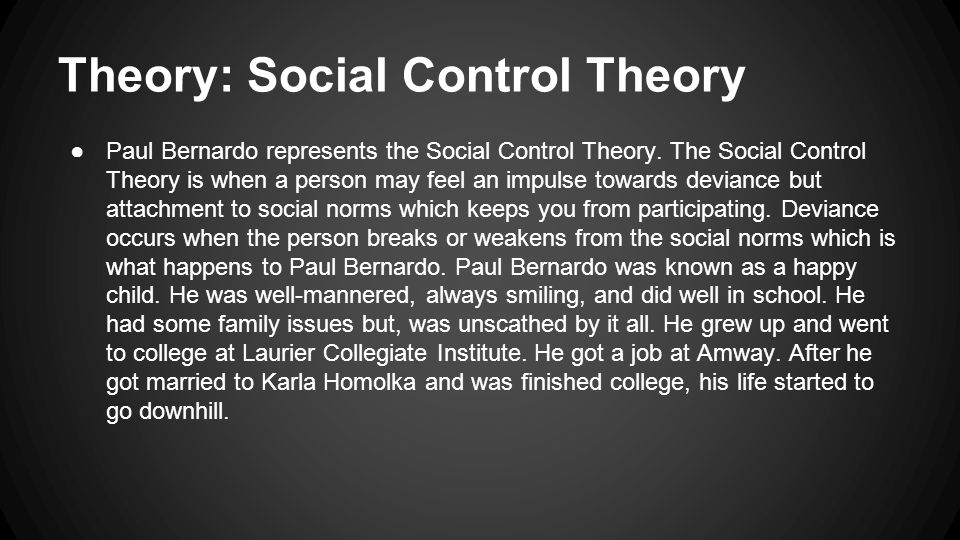 Theory: Social Control Theory

● Paul Bernardo represents the Social Control Theory. The Social Control Theory is when a person may feel an impulse towards deviance but attachment to social norms which keeps you from participating. Deviance occurs when the person breaks or weakens from the social norms which is what happens to Paul Bernardo. Paul Bernardo was known as a happy child. He was well-mannered, always smiling, and did well in school. He had some family issues but, was unscathed by it all. He grew up and went to college at Laurier Collegiate Institute. He got a job at Amway. After he got married to Karla Homolka and was finished college, his life started to go downhill.